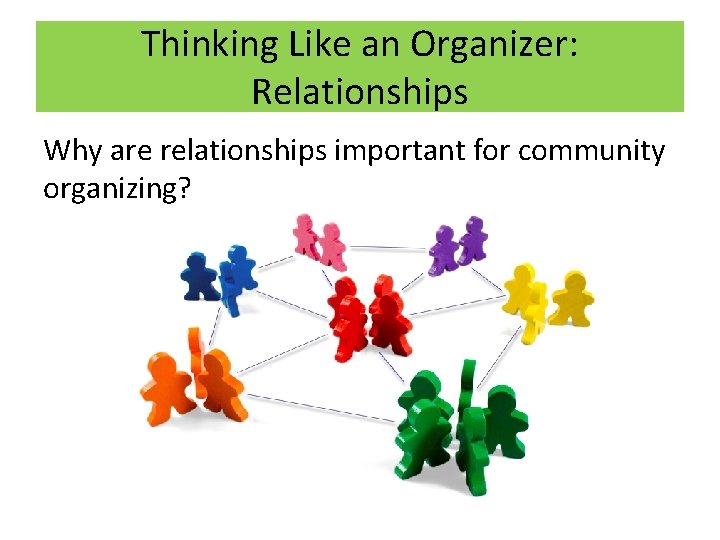 Thinking Like an Organizer: Relationships

Why are relationships important for community organizing?